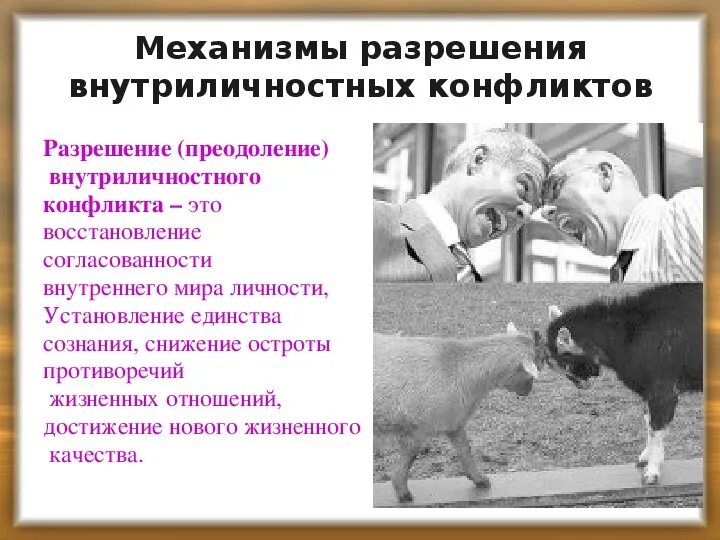 Механизмы разрешения внутриличностных конфликтов

Разрешение (преодоление) внутриличностного конфликта – это восстановление согласованности внутреннего мира личности, Установление единства сознания, снижение остроты противоречий жизненных отношений, достижение нового жизненного качества.